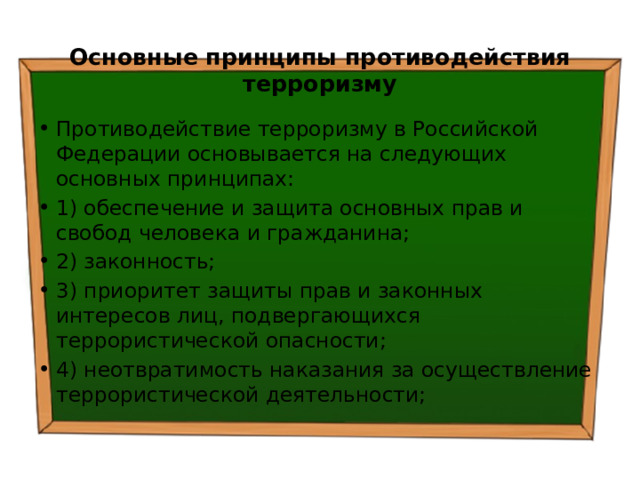 Основные принципы противодействия терроризму

• Противодействие терроризму в Российской Федерации основывается на следующих основных принципах:
• 1) обеспечение и защита основных прав и свобод человека и гражданина;
• 2) законность;
• 3) приоритет защиты прав и законных интересов лиц, подвергающихся террористической опасности;
• 4) неотвратимость наказания за осуществление террористической деятельности;